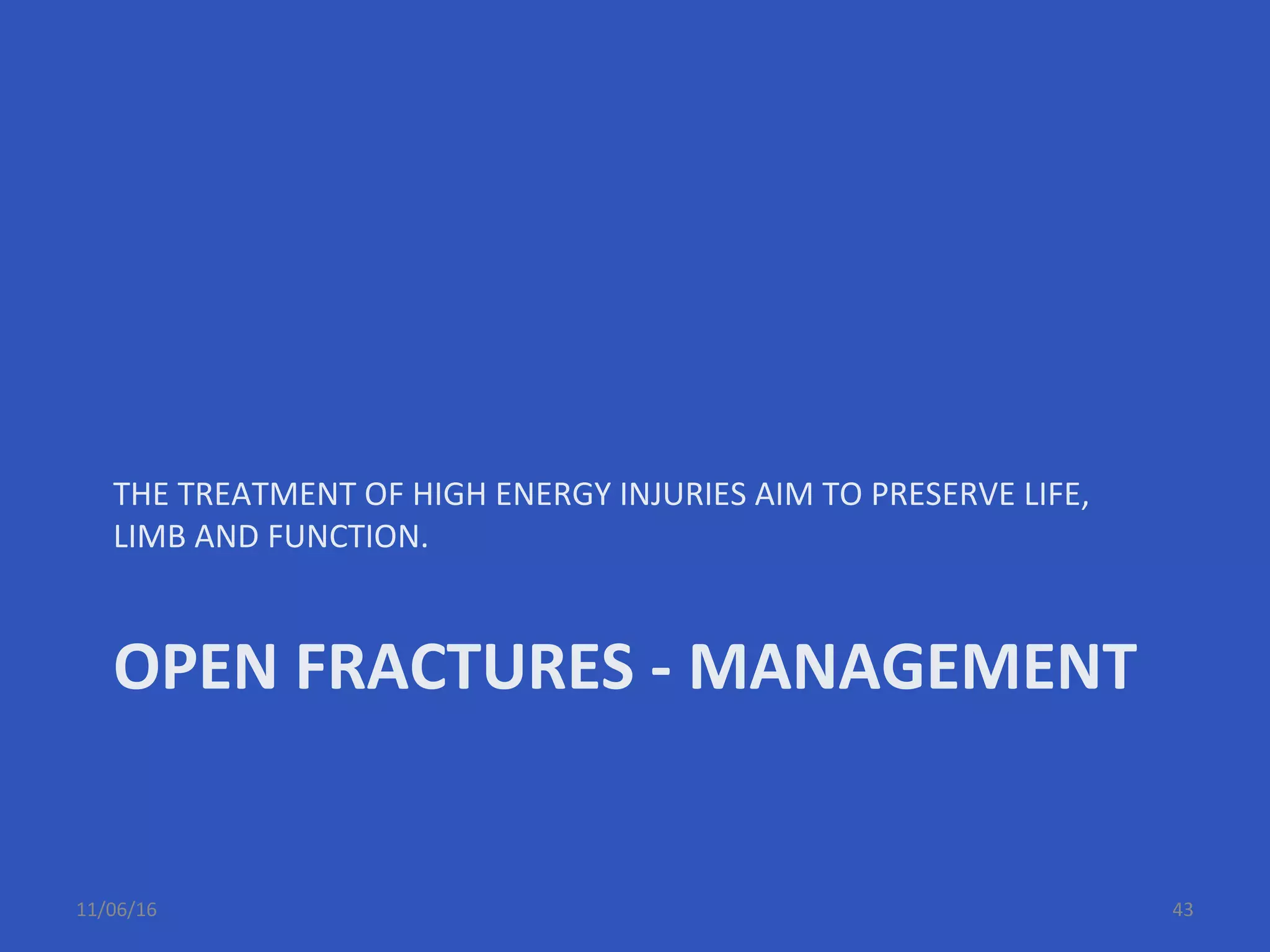 THE TREATMENT OF HIGH ENERGY INJURIES AIM TO PRESERVE LIFE, LIMB AND FUNCTION.

OPEN FRACTURES - MANAGEMENT

11/06/16

43